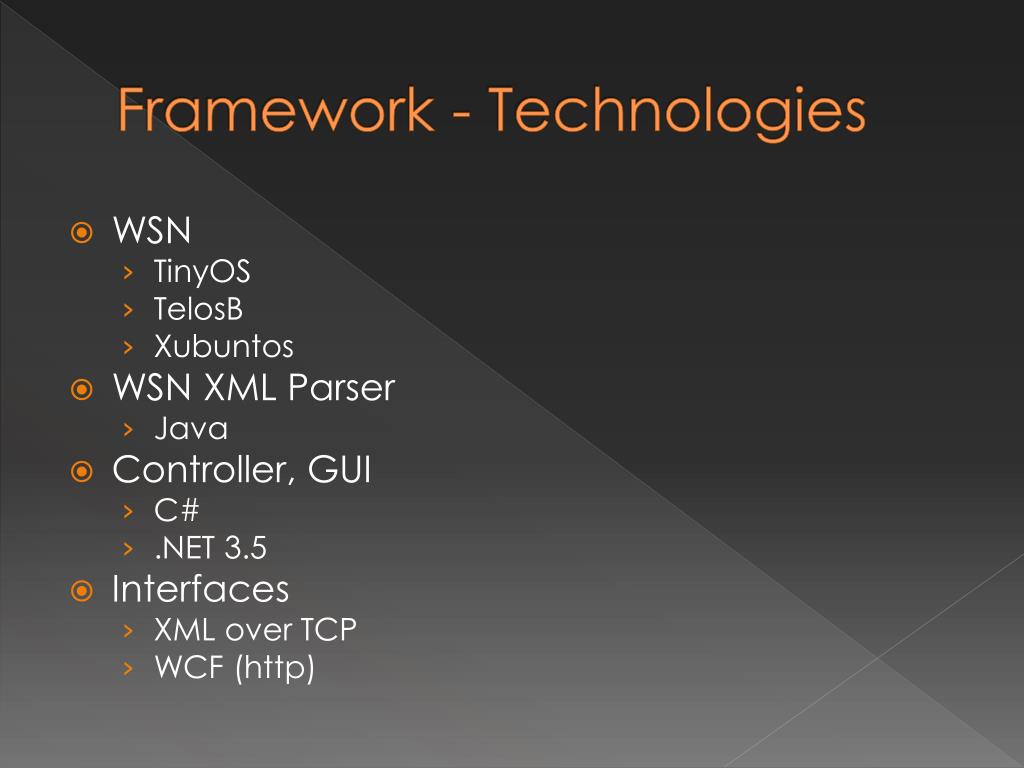 Framework - Technologies

WSN
› TinyOS
› TelosB
› Xubuntos
WSN XML Parser
› Java
Controller, GUI
› C#
› .NET 3.5
Interfaces
› XML over TCP
› WCF (http)